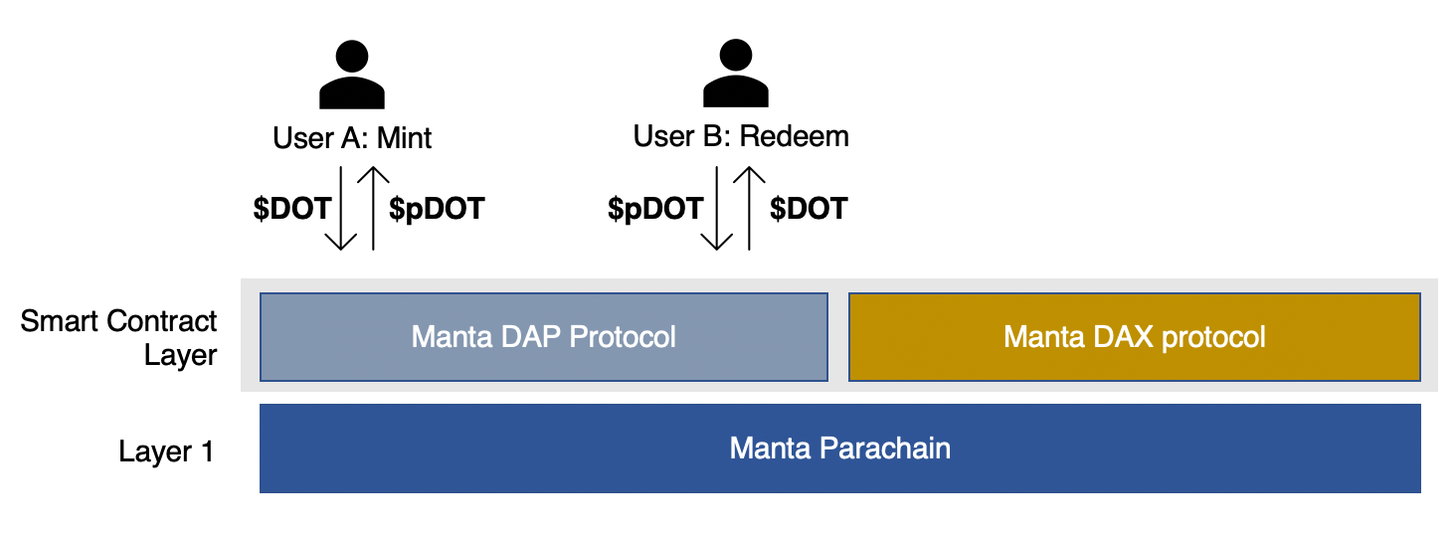 User A: Mint

\$DOT

\$pDOT

User B: Redeem

\$pDOT

\$DOT

Smart Contract Layer

Manta DAP Protocol

Manta DAX protocol

Layer 1

Manta Parachain